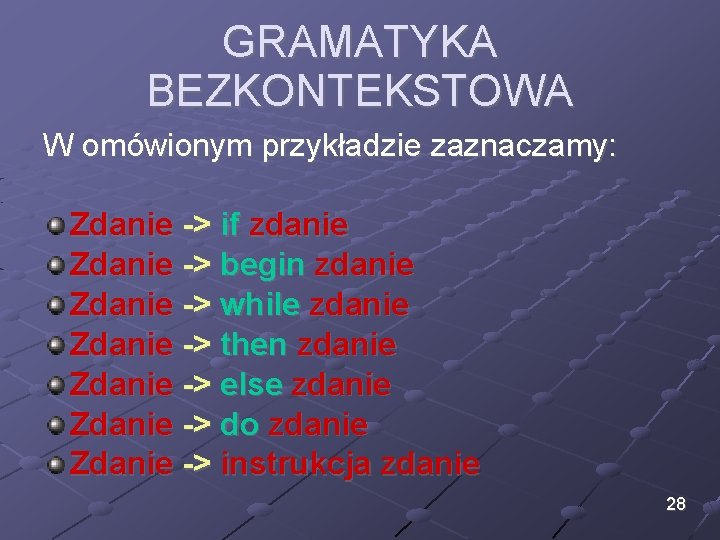 GRAMATYKA BEZKONTEKSTOWA

W omówionym przykładzie zaznaczamy:

Zdanie -> if zdanie
Zdanie -> begin zdanie
Zdanie -> while zdanie
Zdanie -> then zdanie
Zdanie -> else zdanie
Zdanie -> do zdanie
Zdanie -> instrukcja zdanie

28